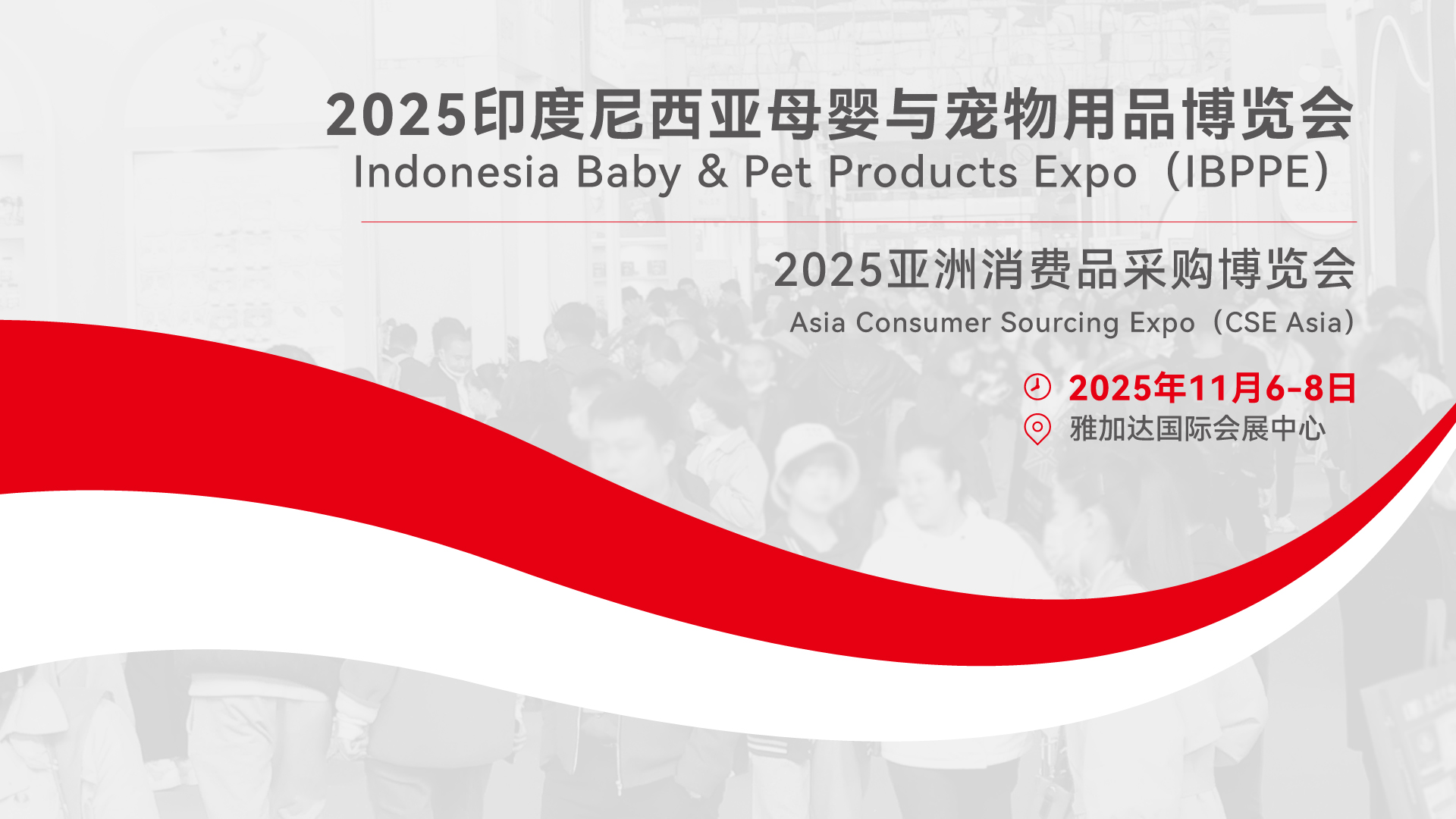 2025印度尼西亚母婴与宠物用品博览会
Indonesia Baby & Pet Products Expo（IBPPE）

2025亚洲消费品采购博览会
Asia Consumer Sourcing Expo（CSE Asia）

2025年11月6-8日
雅加达国际会展中心